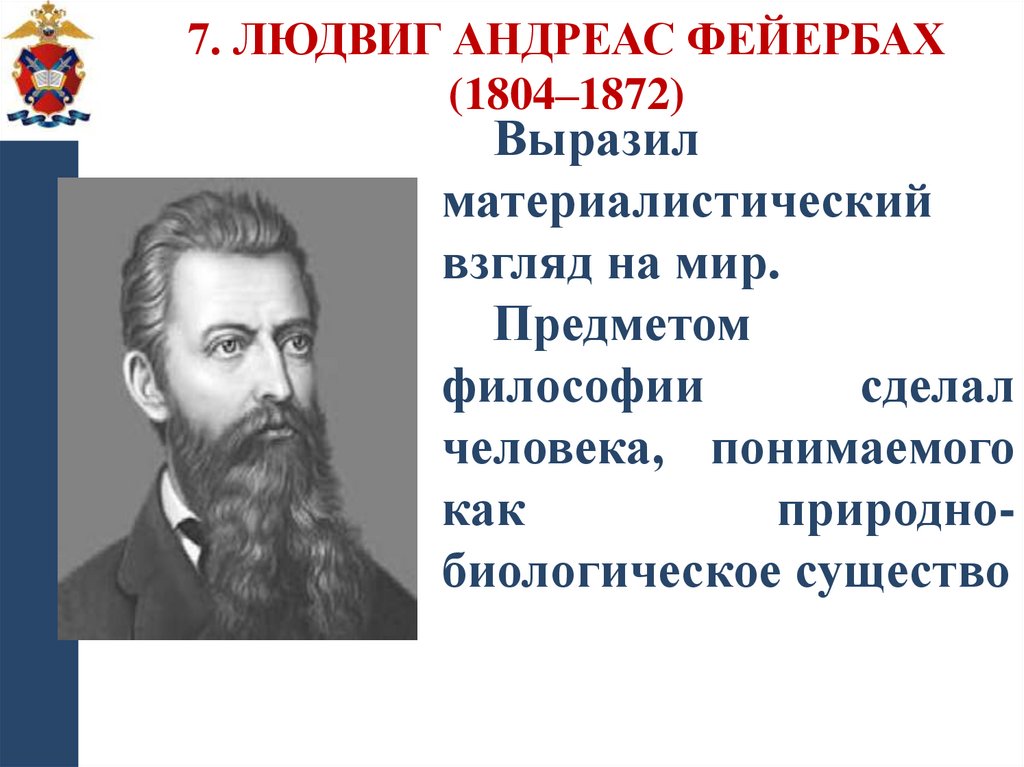 7. ЛЮДВИГ АНДРЕАС ФЕЙЕРБАХ (1804–1872)

Выразил материалистический взгляд на мир.

Предметом философии сделал человека, понимаемого как природно-биологическое существо